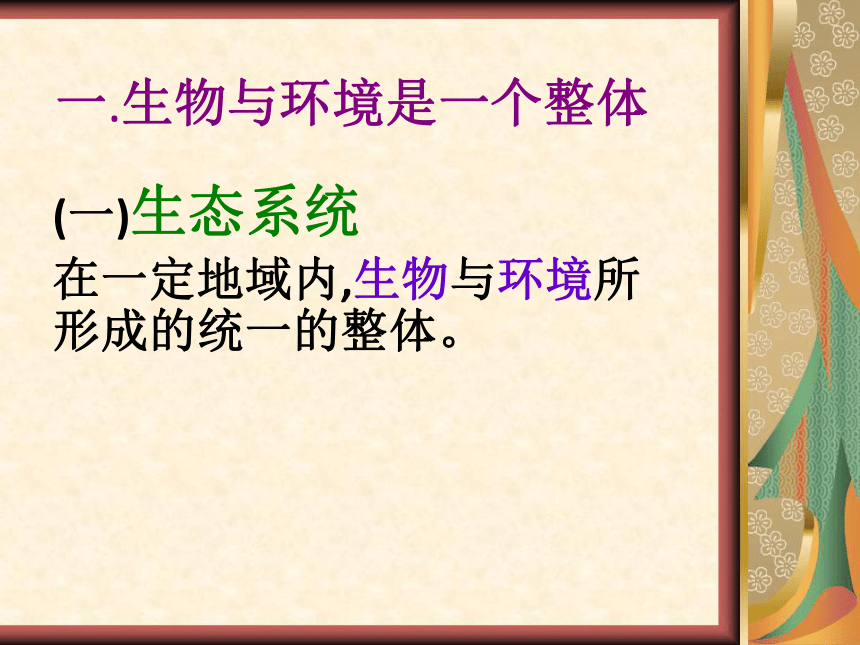 一.生物与环境是一个整体

(一)生态系统

在一定地域内,生物与环境所形成的统一的整体。